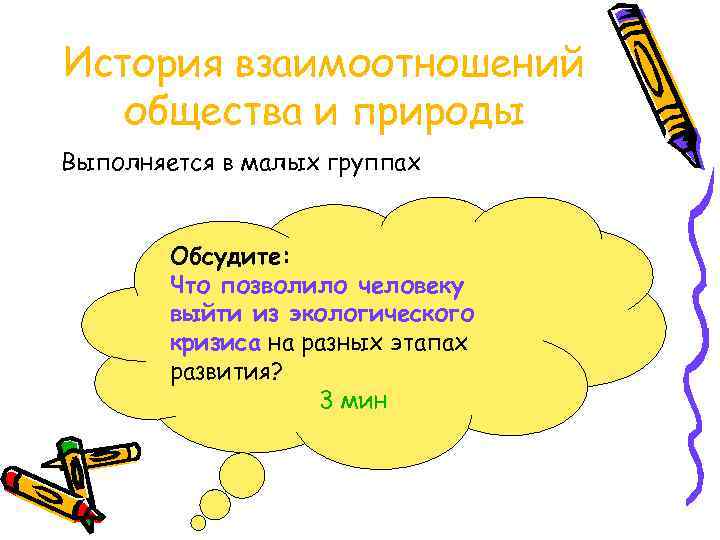 История взаимоотношений общества и природы

Выполняется в малых группах

Обсудите:
Что позволило человеку выйти из экологического кризиса на разных этапах развития?
3 мин